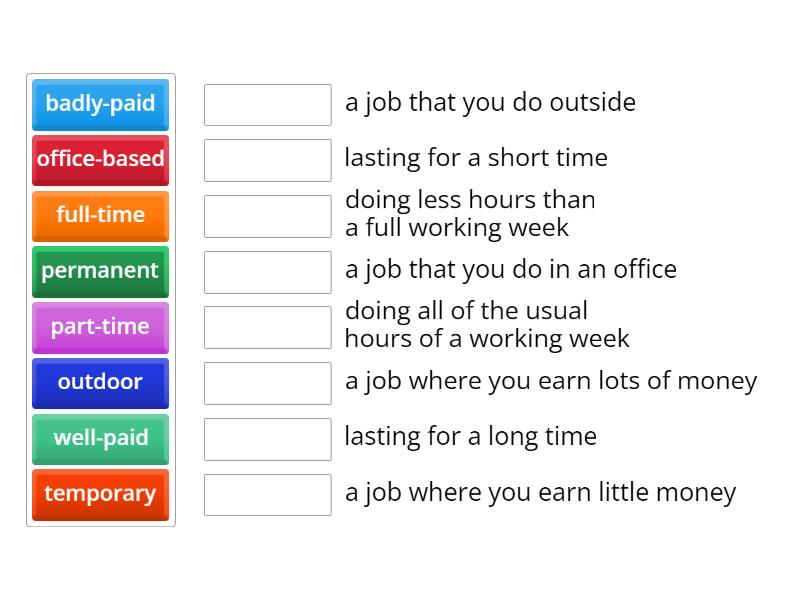 badly-paid
office-based
full-time
permanent
part-time
outdoor
well-paid
temporary

a job that you do outside

lasting for a short time

doing less hours than a full working week

a job that you do in an office

doing all of the usual hours of a working week

a job where you earn lots of money

lasting for a long time

a job where you earn little money